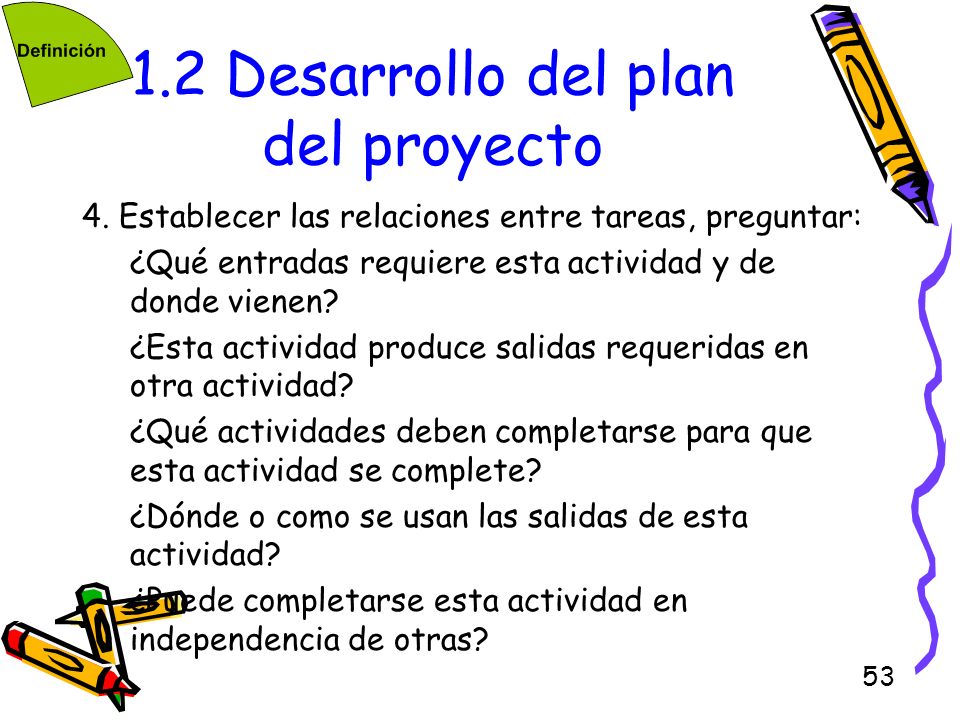 Definición

1.2 Desarrollo del plan del proyecto

4. Establecer las relaciones entre tareas, preguntar:

¿Qué entradas requiere esta actividad y de donde vienen?

¿Esta actividad produce salidas requeridas en otra actividad?

¿Qué actividades deben completarse para que esta actividad se complete?

¿Dónde o como se usan las salidas de esta actividad?

¿Puede completarse esta actividad en independencia de otras?

53